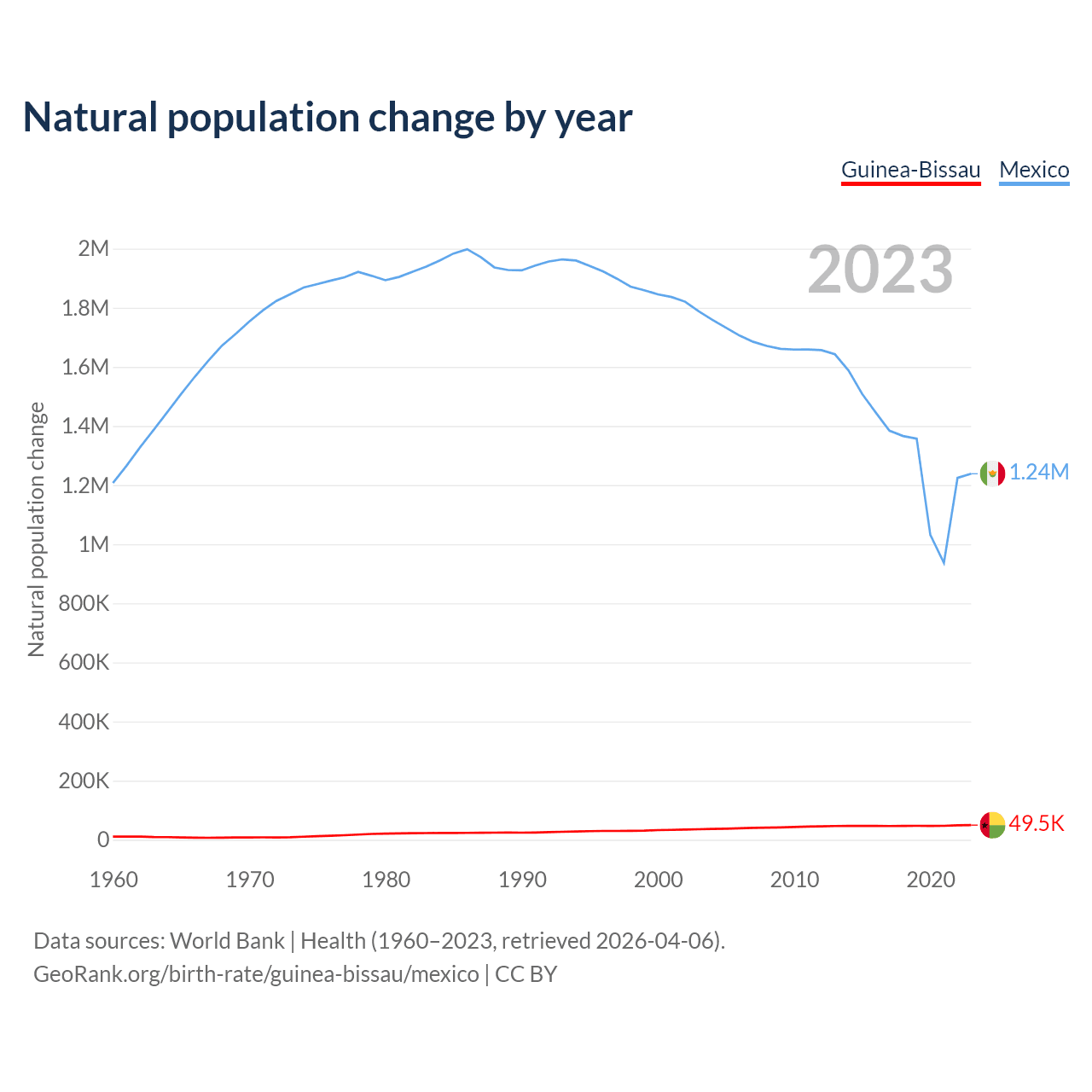 Natural population change by year

Guinea-Bissau Mexico

2023

Natural population change

2M
1.8M
1.6M
1.4M
1.2M
1M
800K
600K
400K
200K
0

1.24M
49.5K

1960 1970 1980 1990 2000 2010 2020

Data sources: World Bank | Health (1960–2023, retrieved 2026-04-06).
GeoRank.org/birth-rate/guinea-bissau/mexico | CC BY